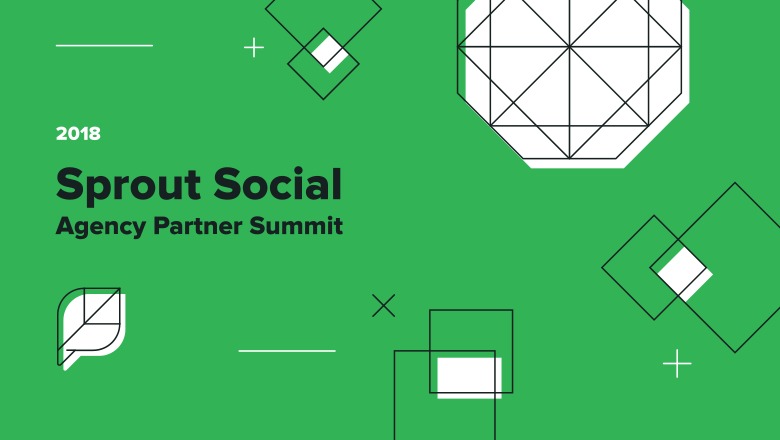 2018

Sprout Social
Agency Partner Summit